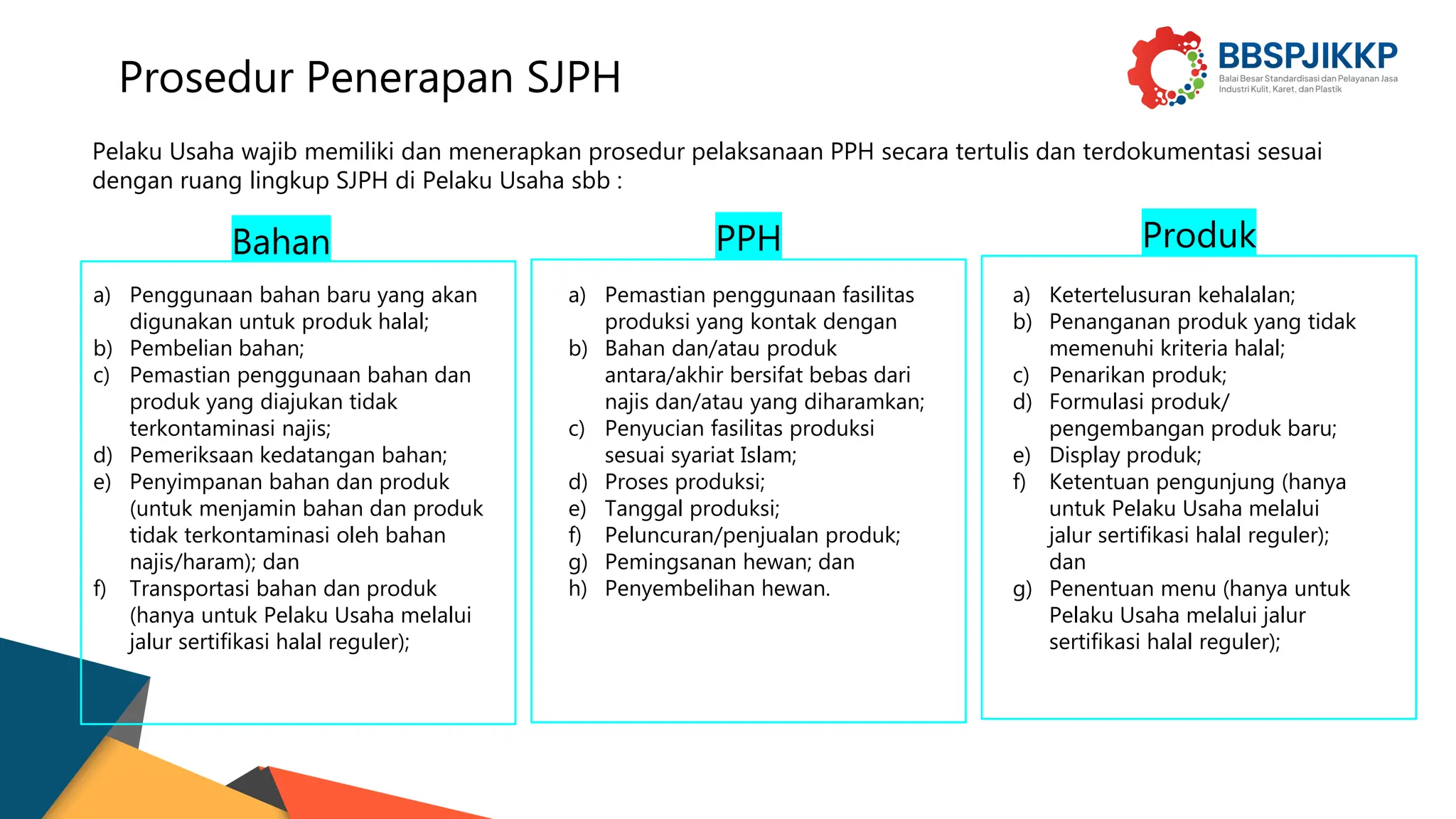 Prosedur Penerapan SJPH

BBSPJIKKP
Balai Besar Standardisasi dan Pelayanan Jasa Industri Kulit, Karet, dan Plastik

Pelaku Usaha wajib memiliki dan menerapkan prosedur pelaksanaan PPH secara tertulis dan terdokumentasi sesuai dengan ruang lingkup SJPH di Pelaku Usaha sbb :

Bahan

a) Penggunaan bahan baru yang akan digunakan untuk produk halal;
b) Pembelian bahan;
c) Pemastian penggunaan bahan dan produk yang diajukan tidak terkontaminasi najis;
d) Pemeriksaan kedatangan bahan;
e) Penyimpanan bahan dan produk (untuk menjamin bahan dan produk tidak terkontaminasi oleh bahan najis/haram); dan
f) Transportasi bahan dan produk (hanya untuk Pelaku Usaha melalui jalur sertifikasi halal reguler);

PPH

a) Pemastian penggunaan fasilitas produksi yang kontak dengan
b) Bahan dan/atau produk antara/akhir bersifat bebas dari najis dan/atau yang diharamkan;
c) Penyucian fasilitas produksi sesuai syariat Islam;
d) Proses produksi;
e) Tanggal produksi;
f) Peluncuran/penjualan produk;
g) Pemingsanan hewan; dan
h) Penyembelihan hewan.

Produk

a) Ketertelusuran kehalalan;
b) Penanganan produk yang tidak memenuhi kriteria halal;
c) Penarikan produk;
d) Formulasi produk/ pengembangan produk baru;
e) Display produk;
f) Ketentuan pengunjung (hanya untuk Pelaku Usaha melalui jalur sertifikasi halal reguler); dan
g) Penentuan menu (hanya untuk Pelaku Usaha melalui jalur sertifikasi halal reguler);